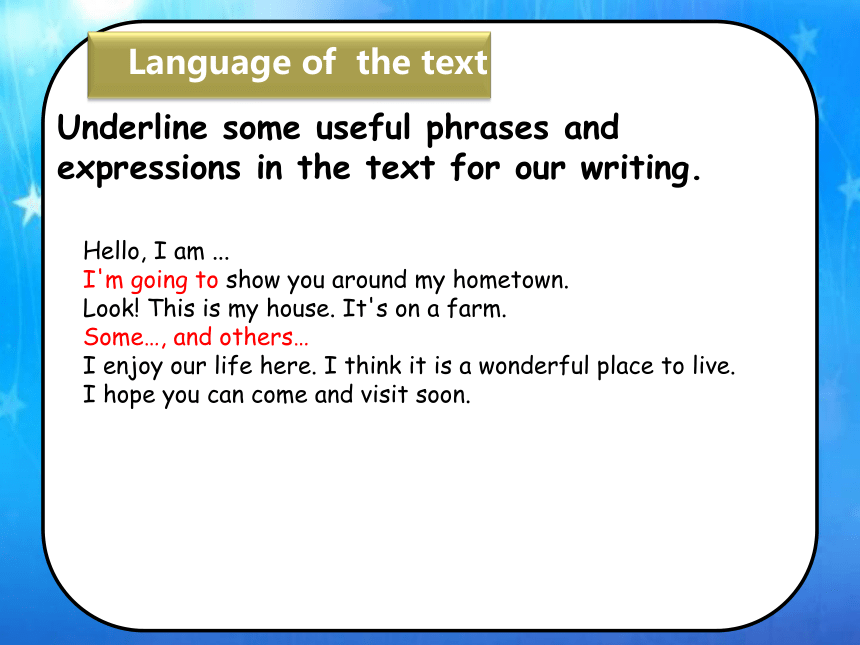 Language of the text

Underline some useful phrases and expressions in the text for our writing.

Hello, I am ...
I'm going to show you around my hometown.
Look! This is my house. It's on a farm.
Some…, and others…
I enjoy our life here. I think it is a wonderful place to live.
I hope you can come and visit soon.